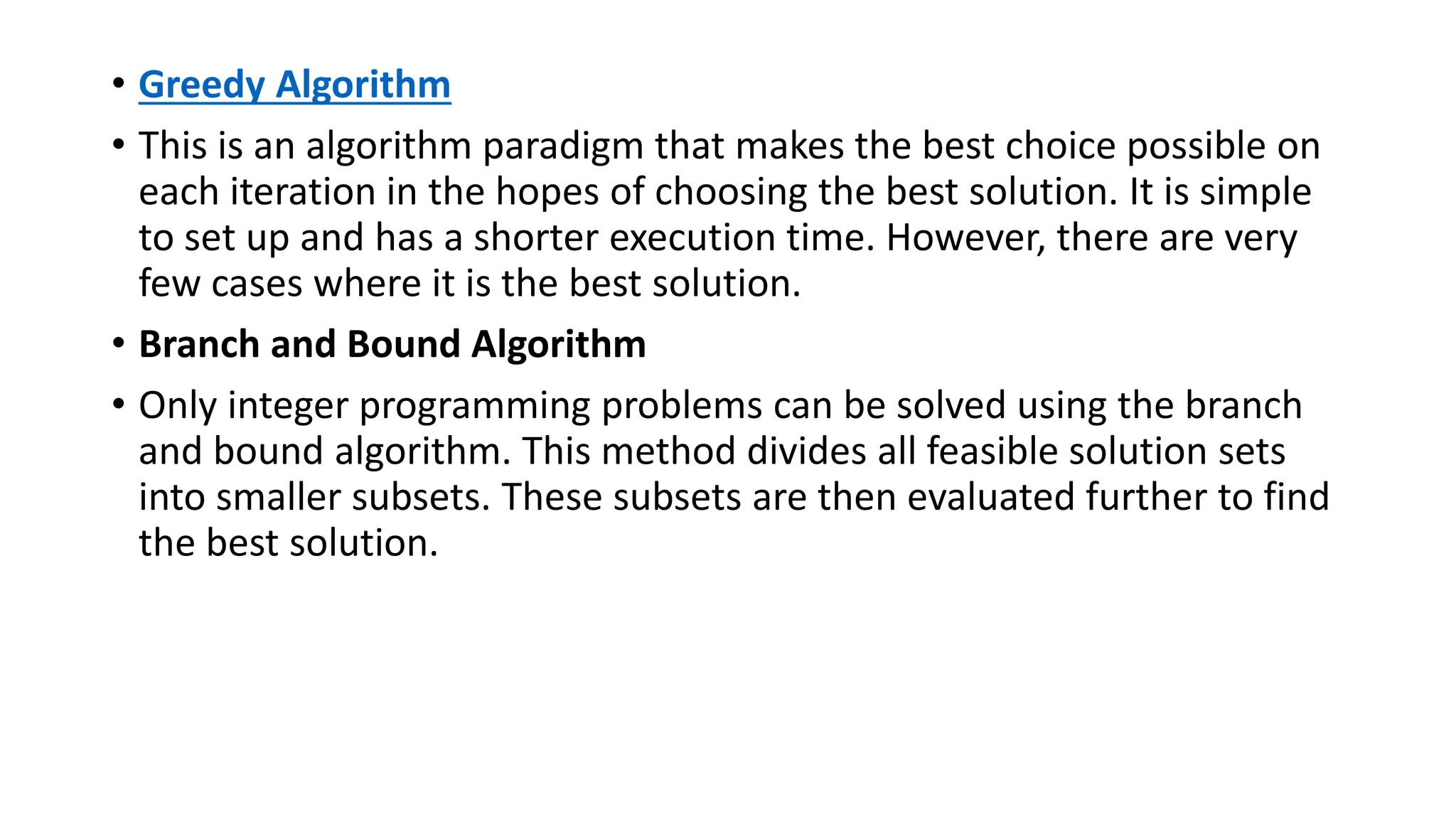 • Greedy Algorithm

• This is an algorithm paradigm that makes the best choice possible on each iteration in the hopes of choosing the best solution. It is simple to set up and has a shorter execution time. However, there are very few cases where it is the best solution.

• Branch and Bound Algorithm

• Only integer programming problems can be solved using the branch and bound algorithm. This method divides all feasible solution sets into smaller subsets. These subsets are then evaluated further to find the best solution.